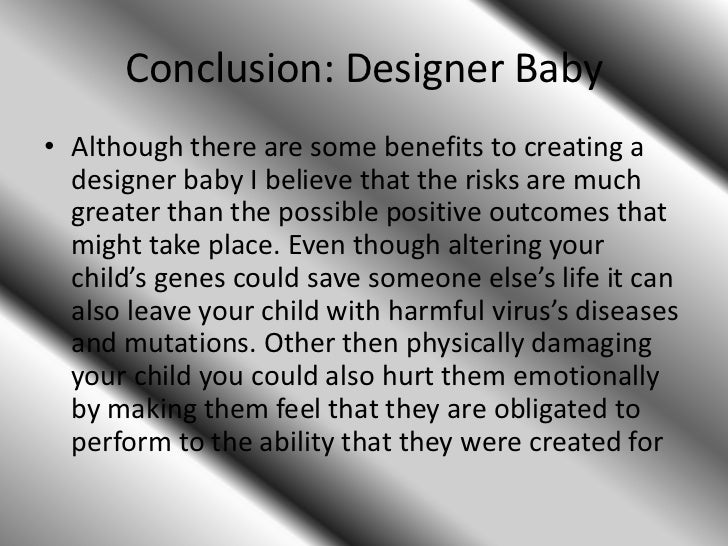 Conclusion: Designer Baby

• Although there are some benefits to creating a designer baby I believe that the risks are much greater than the possible positive outcomes that might take place. Even though altering your child’s genes could save someone else’s life it can also leave your child with harmful virus’s diseases and mutations. Other then physically damaging your child you could also hurt them emotionally by making them feel that they are obligated to perform to the ability that they were created for